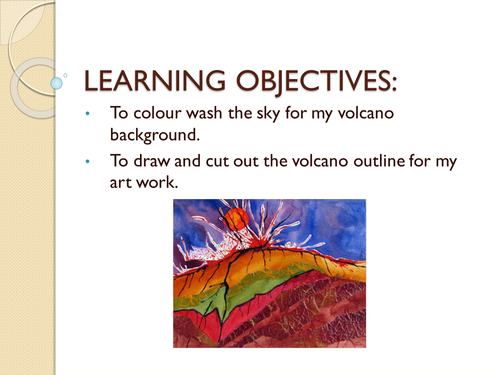 LEARNING OBJECTIVES:

• To colour wash the sky for my volcano background.

• To draw and cut out the volcano outline for my art work.